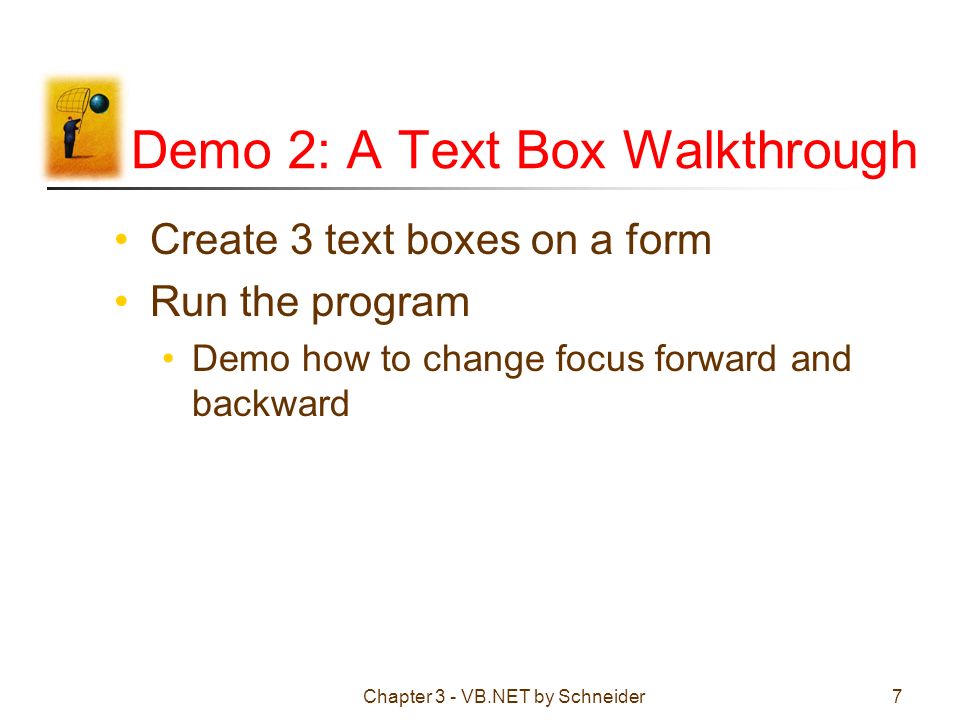 Demo 2: A Text Box Walkthrough

• Create 3 text boxes on a form
• Run the program
  • Demo how to change focus forward and backward

Chapter 3 - VB.NET by Schneider

7